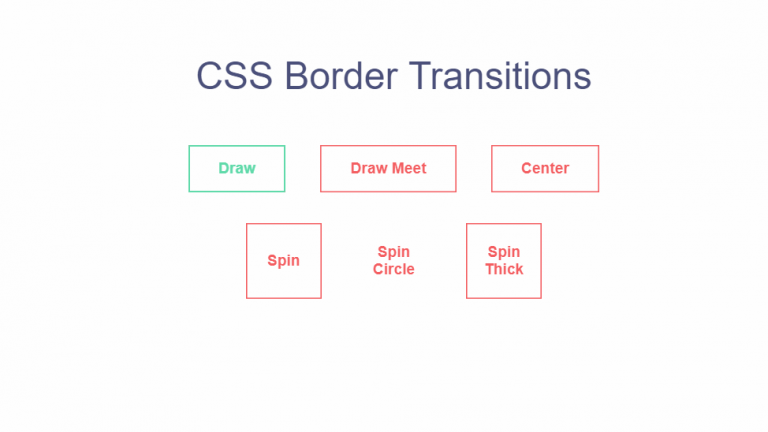 CSS Border Transitions

Draw

Draw Meet

Center

Spin

Spin Circle

Spin Thick